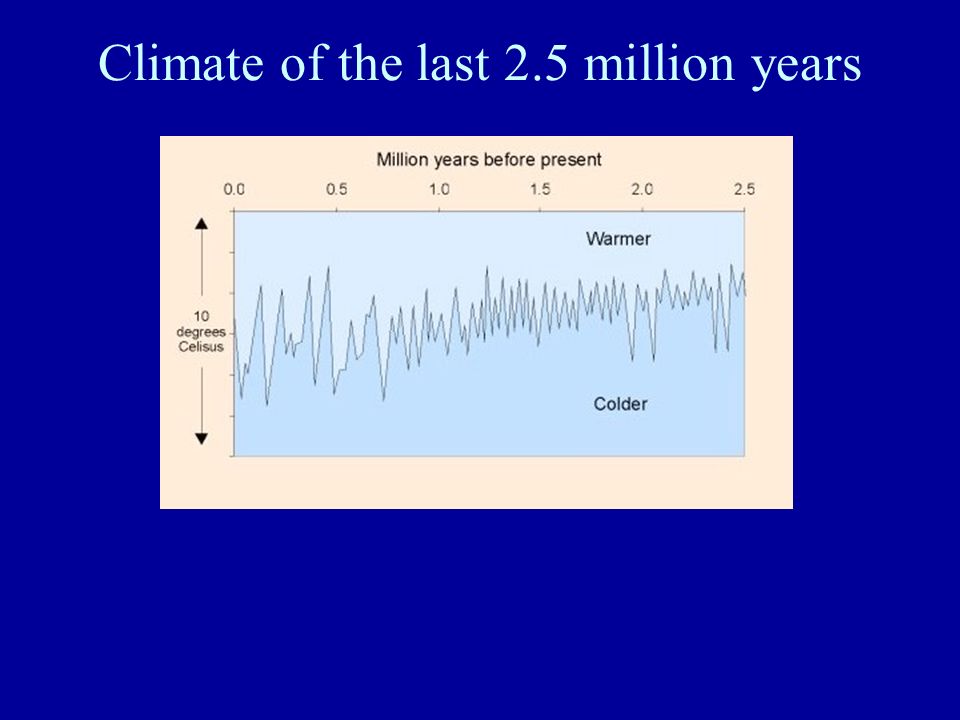 Climate of the last 2.5 million years

Million years before present

0.0
0.5
1.0
1.5
2.0
2.5

Warmer

10 degrees Celisus

Colder